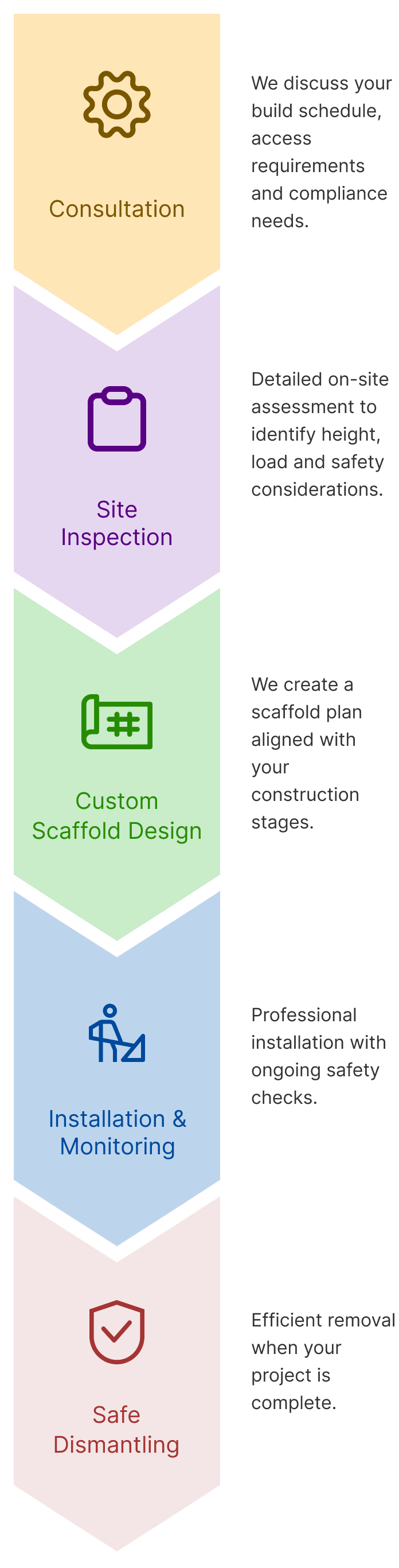 Consultation

We discuss your build schedule, access requirements and compliance needs.

Site Inspection

Detailed on-site assessment to identify height, load and safety considerations.

Custom Scaffold Design

We create a scaffold plan aligned with your construction stages.

Installation & Monitoring

Professional installation with ongoing safety checks.

Safe Dismantling

Efficient removal when your project is complete.